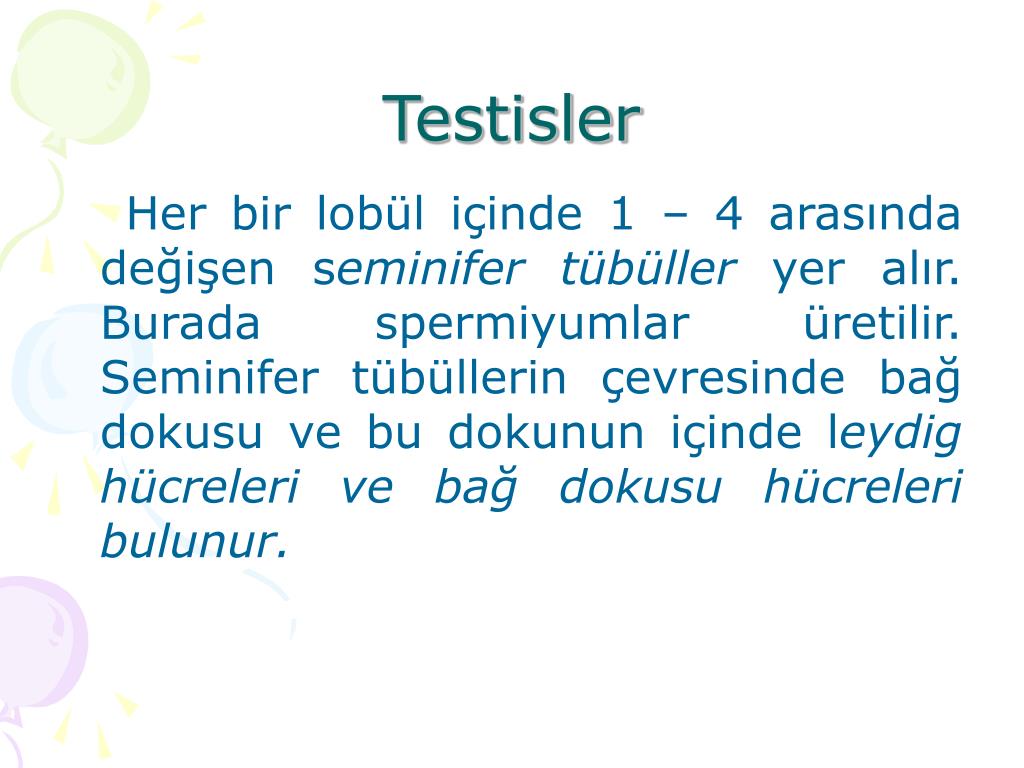 Testisler

Her bir lobül içinde 1 – 4 arasında değişen seminifer tübüller yer alır. Burada spermiyumlar üretilir. Seminifer tübüllerin çevresinde bağ dokusu ve bu dokunun içinde leydig hücreleri ve bağ dokusu hücreleri bulunur.